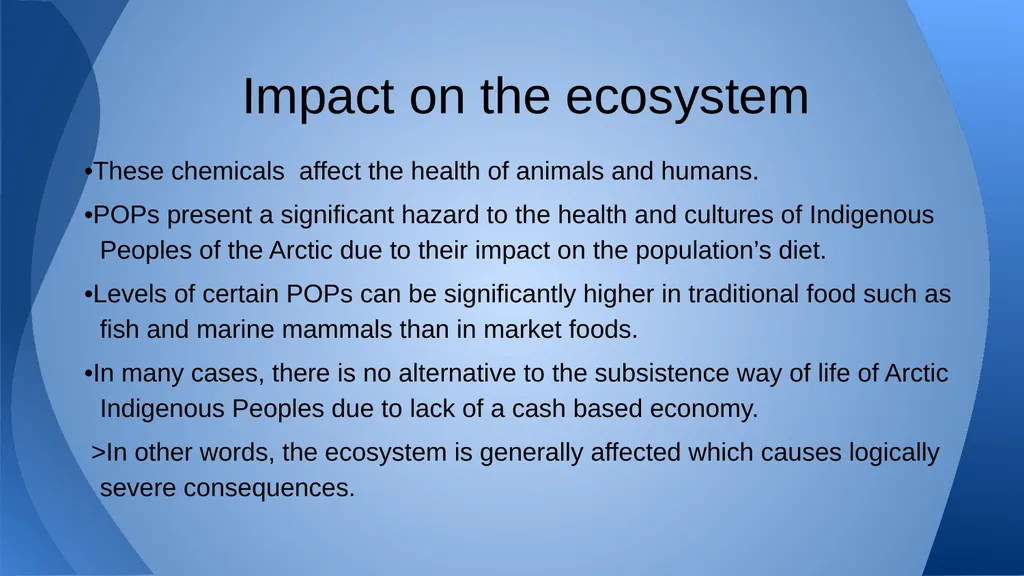 Impact on the ecosystem

•These chemicals  affect the health of animals and humans.

•POPs present a significant hazard to the health and cultures of Indigenous Peoples of the Arctic due to their impact on the population’s diet.

•Levels of certain POPs can be significantly higher in traditional food such as fish and marine mammals than in market foods.

•In many cases, there is no alternative to the subsistence way of life of Arctic Indigenous Peoples due to lack of a cash based economy.

>In other words, the ecosystem is generally affected which causes logically severe consequences.